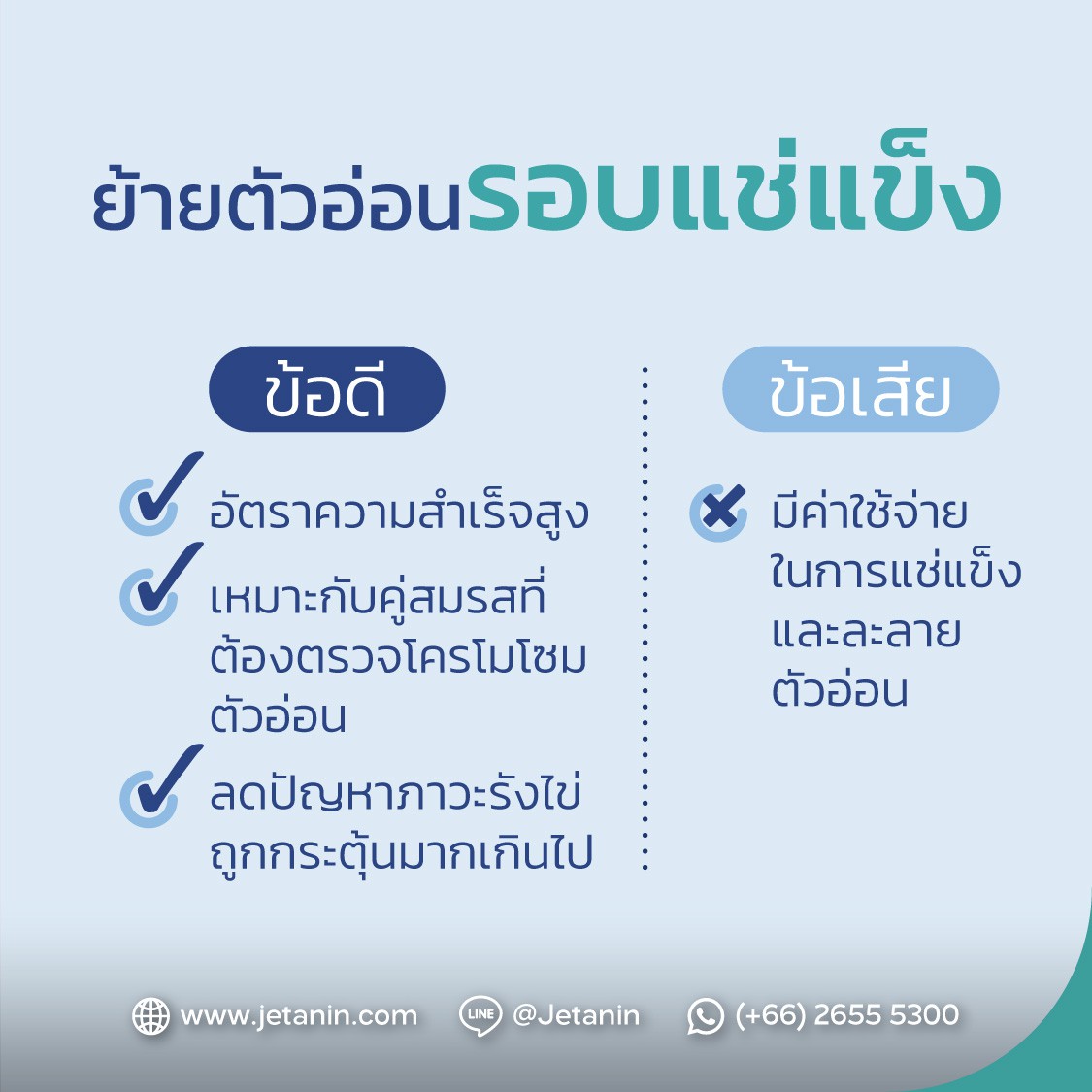 ย้ายตัวอ่อนรอบแช่แข็ง

ข้อดี

อัตราความสำเร็จสูง

เหมาะกับคู่สมรสที่ต้องตรวจโครโมโซมตัวอ่อน

ลดปัญหาภาวะรังไข่ถูกกระตุ้นมากเกินไป

ข้อเสีย

มีค่าใช้จ่ายในการแช่แข็งและละลายตัวอ่อน

www.jetanin.com LINE @Jetanin (+66) 2655 5300